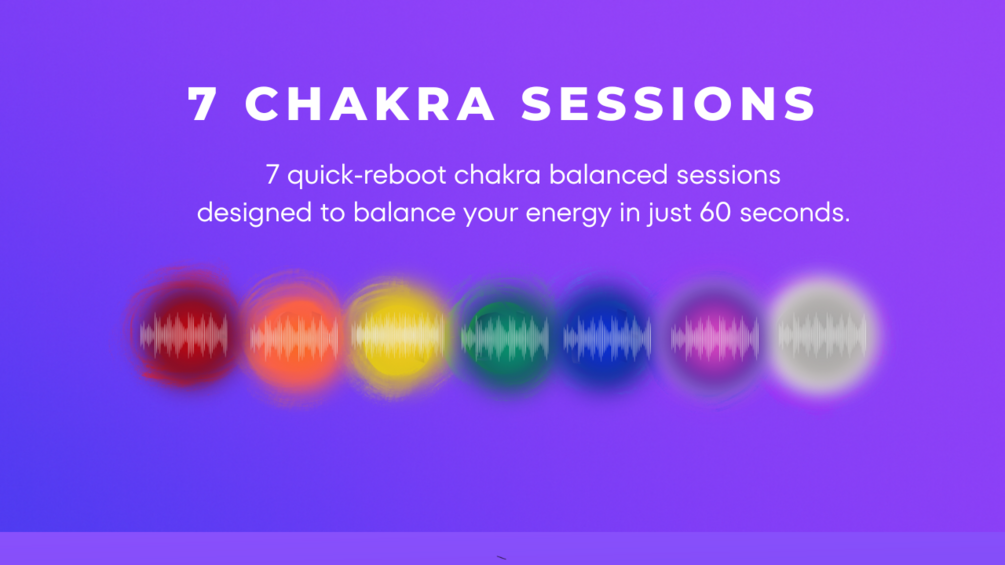 7 CHAKRA SESSIONS

7 quick-reboot chakra balanced sessions designed to balance your energy in just 60 seconds.